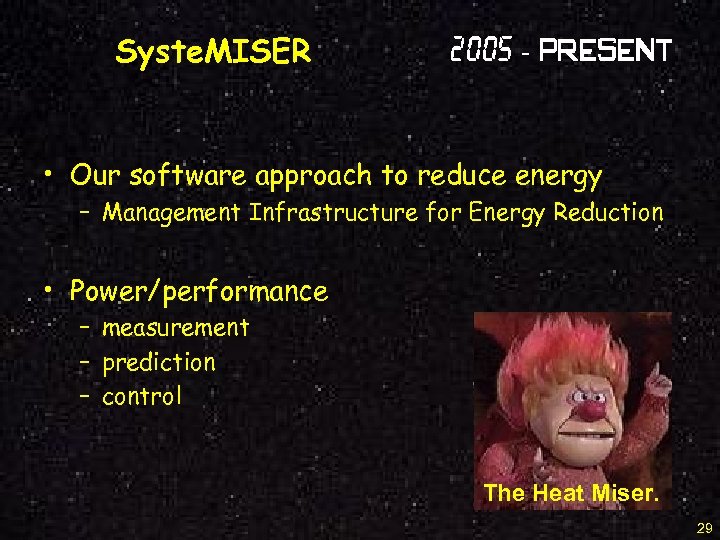 SysteMISER

2005 - PRESENT

• Our software approach to reduce energy
  – Management Infrastructure for Energy Reduction

• Power/performance
  – measurement
  – prediction
  – control

The Heat Miser.

29